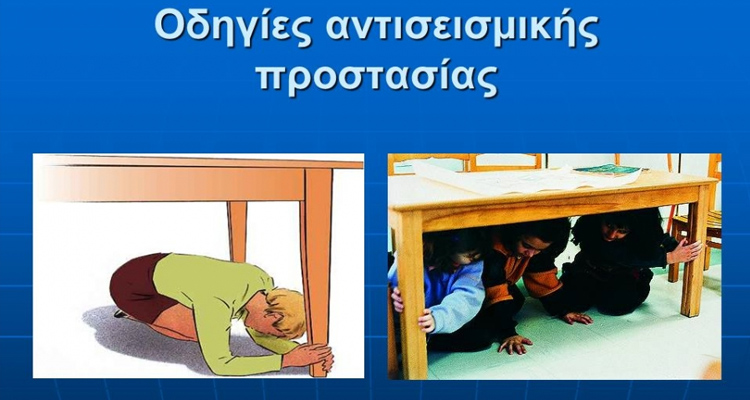 Οδηγίες αντισεισμικής προστασίας